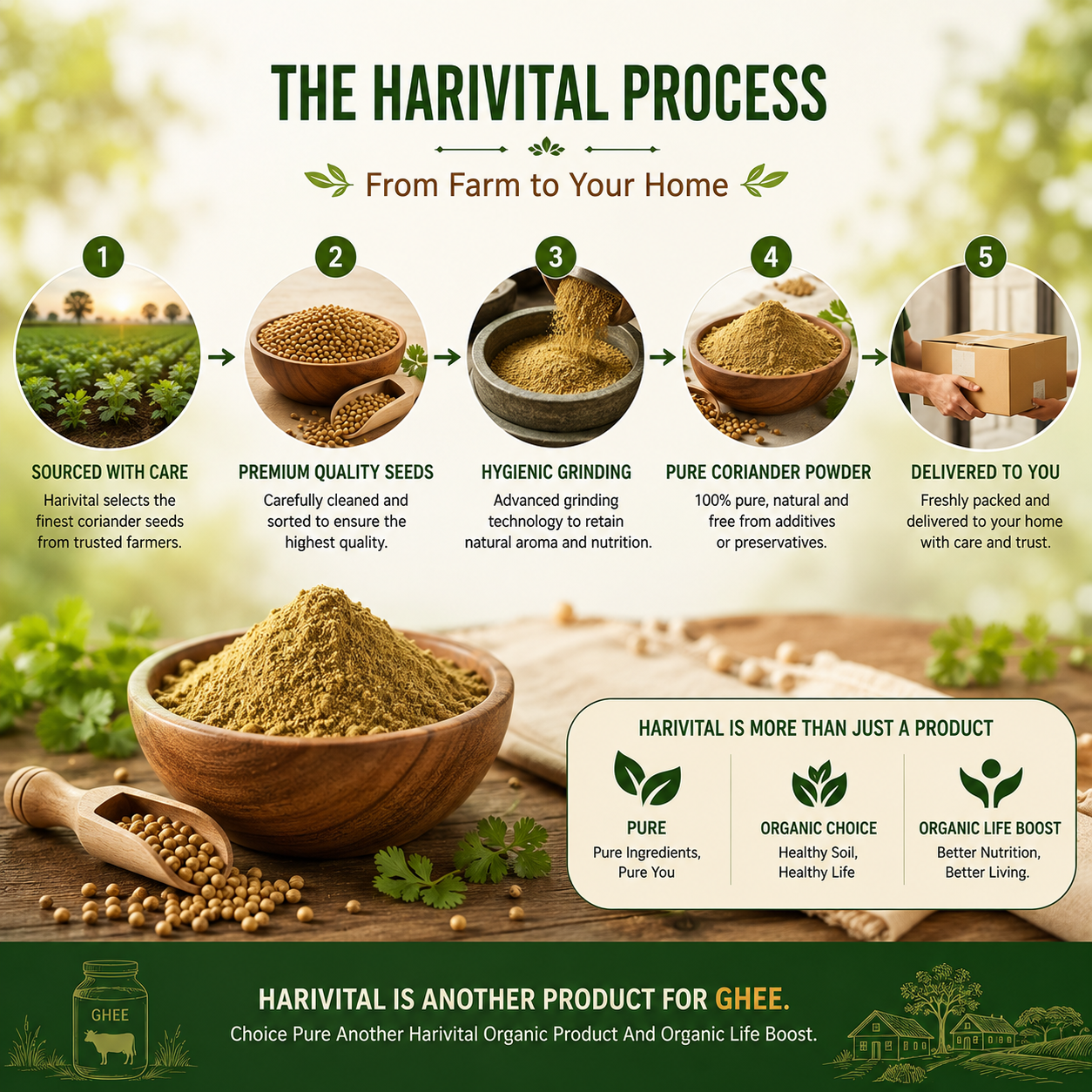 THE HARIVITAL PROCESS

From Farm to Your Home

1
SOURCED WITH CARE
Harivital selects the finest coriander seeds from trusted farmers.

2
PREMIUM QUALITY SEEDS
Carefully cleaned and sorted to ensure the highest quality.

3
HYGIENIC GRINDING
Advanced grinding technology to retain natural aroma and nutrition.

4
PURE CORIANDER POWDER
100% pure, natural and free from additives or preservatives.

5
DELIVERED TO YOU
Freshly packed and delivered to your home with care and trust.

HARIVITAL IS MORE THAN JUST A PRODUCT

PURE
Pure Ingredients, Pure You

ORGANIC CHOICE
Healthy Soil, Healthy Life

ORGANIC LIFE BOOST
Better Nutrition, Better Living.

GHEE

HARIVITAL IS ANOTHER PRODUCT FOR GHEE.
Choice Pure Another Harivital Organic Product And Organic Life Boost.